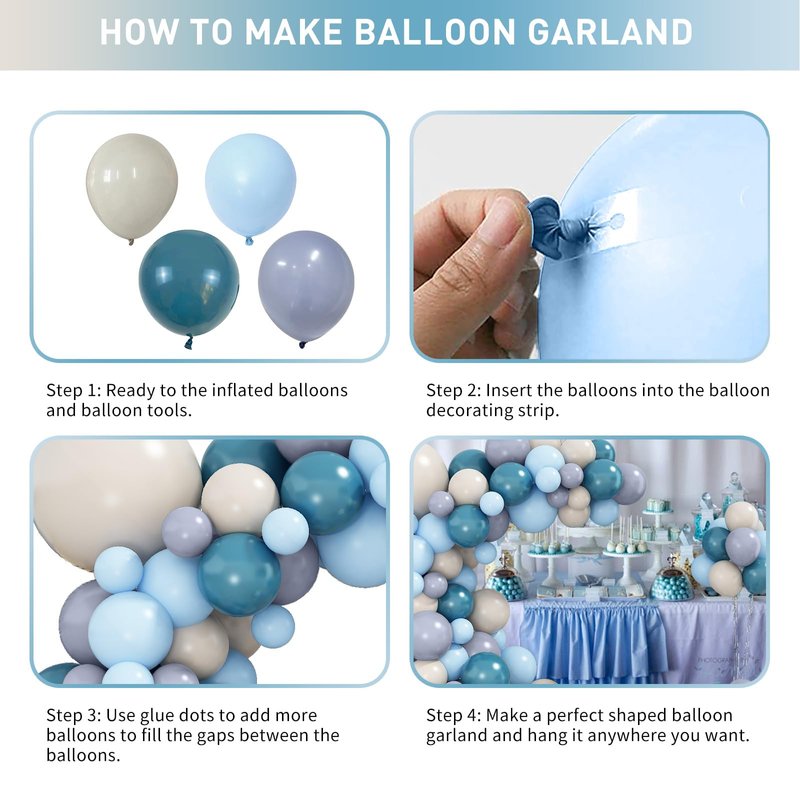 HOW TO MAKE BALLOON GARLAND

Step 1: Ready to the inflated balloons and balloon tools.

Step 2: Insert the balloons into the balloon decorating strip.

Step 3: Use glue dots to add more balloons to fill the gaps between the balloons.

Step 4: Make a perfect shaped balloon garland and hang it anywhere you want.